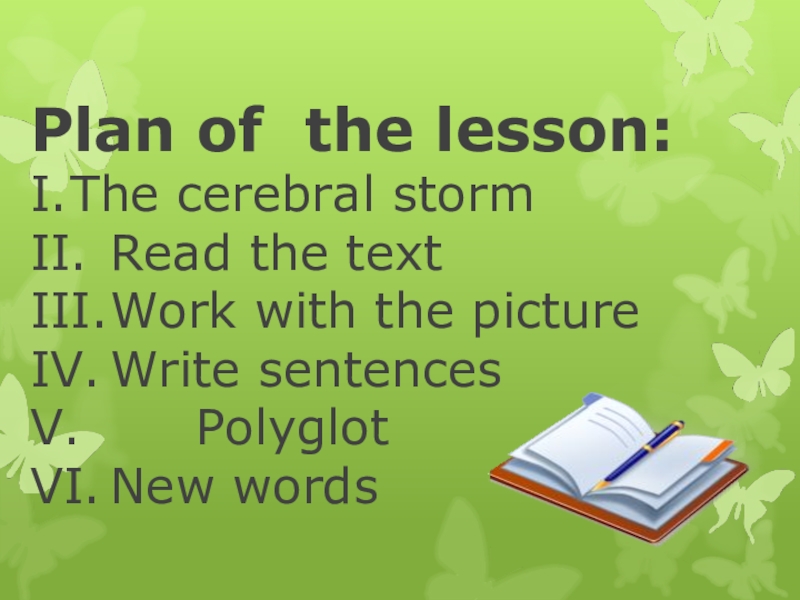 Plan of the lesson:
I. The cerebral storm
II. Read the text
III. Work with the picture
IV. Write sentences
V. Polyglot
VI. New words